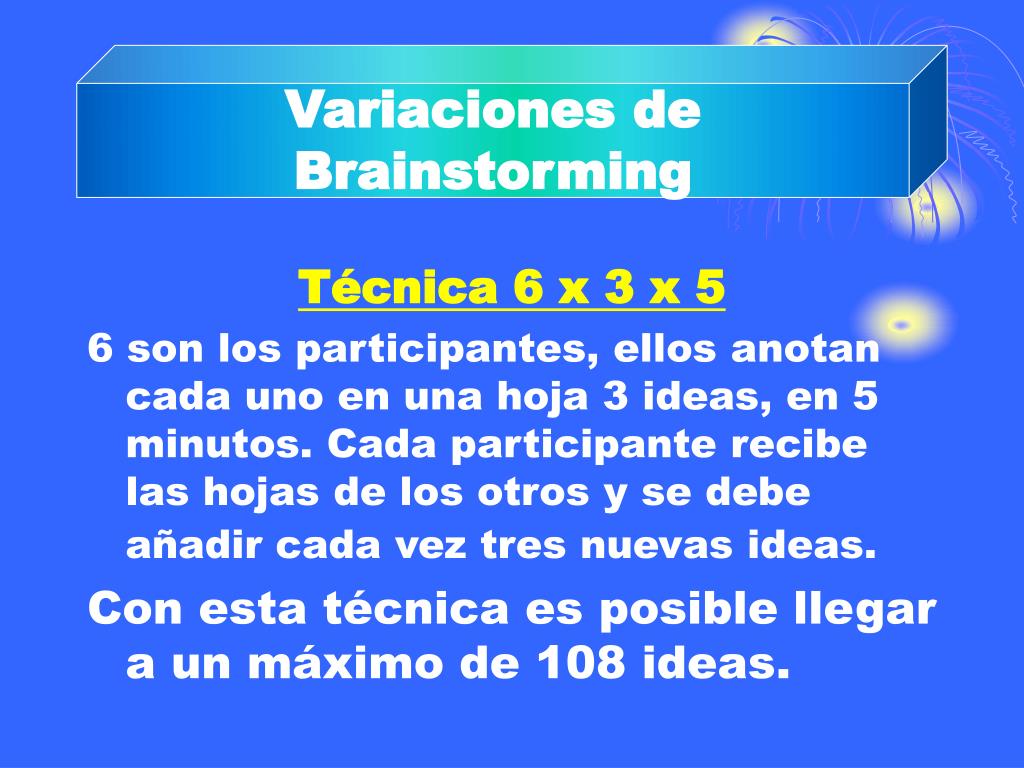 Variaciones de Brainstorming

Técnica 6 x 3 x 5

6 son los participantes, ellos anotan cada uno en una hoja 3 ideas, en 5 minutos. Cada participante recibe las hojas de los otros y se debe añadir cada vez tres nuevas ideas.

Con esta técnica es posible llegar a un máximo de 108 ideas.